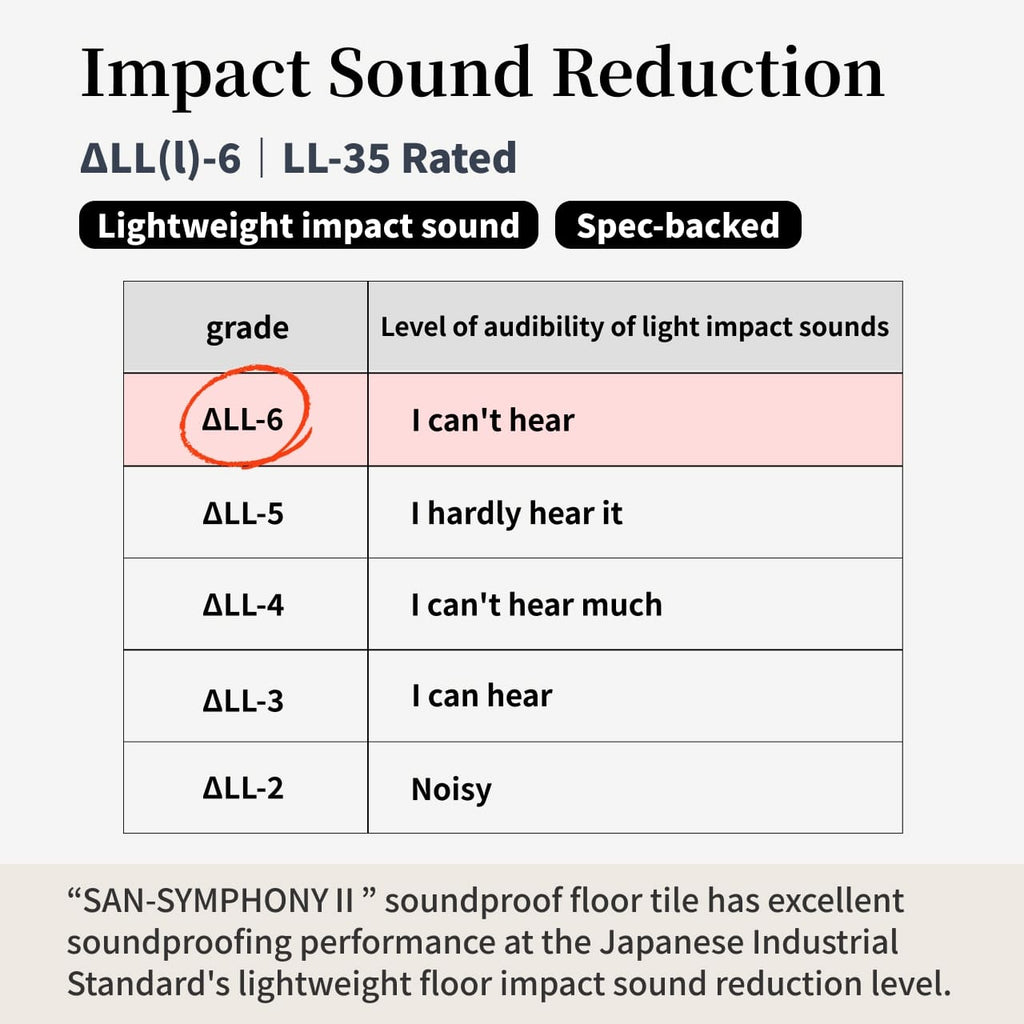 Impact Sound Reduction

ΔLL(l)-6 | LL-35 Rated

Lightweight impact sound

Spec-backed

| grade | Level of audibility of light impact sounds |
|---|---|
| ΔLL-6 | I can't hear |
| ΔLL-5 | I hardly hear it |
| ΔLL-4 | I can't hear much |
| ΔLL-3 | I can hear |
| ΔLL-2 | Noisy |

“SAN-SYMPHONY II ” soundproof floor tile has excellent soundproofing performance at the Japanese Industrial Standard's lightweight floor impact sound reduction level.